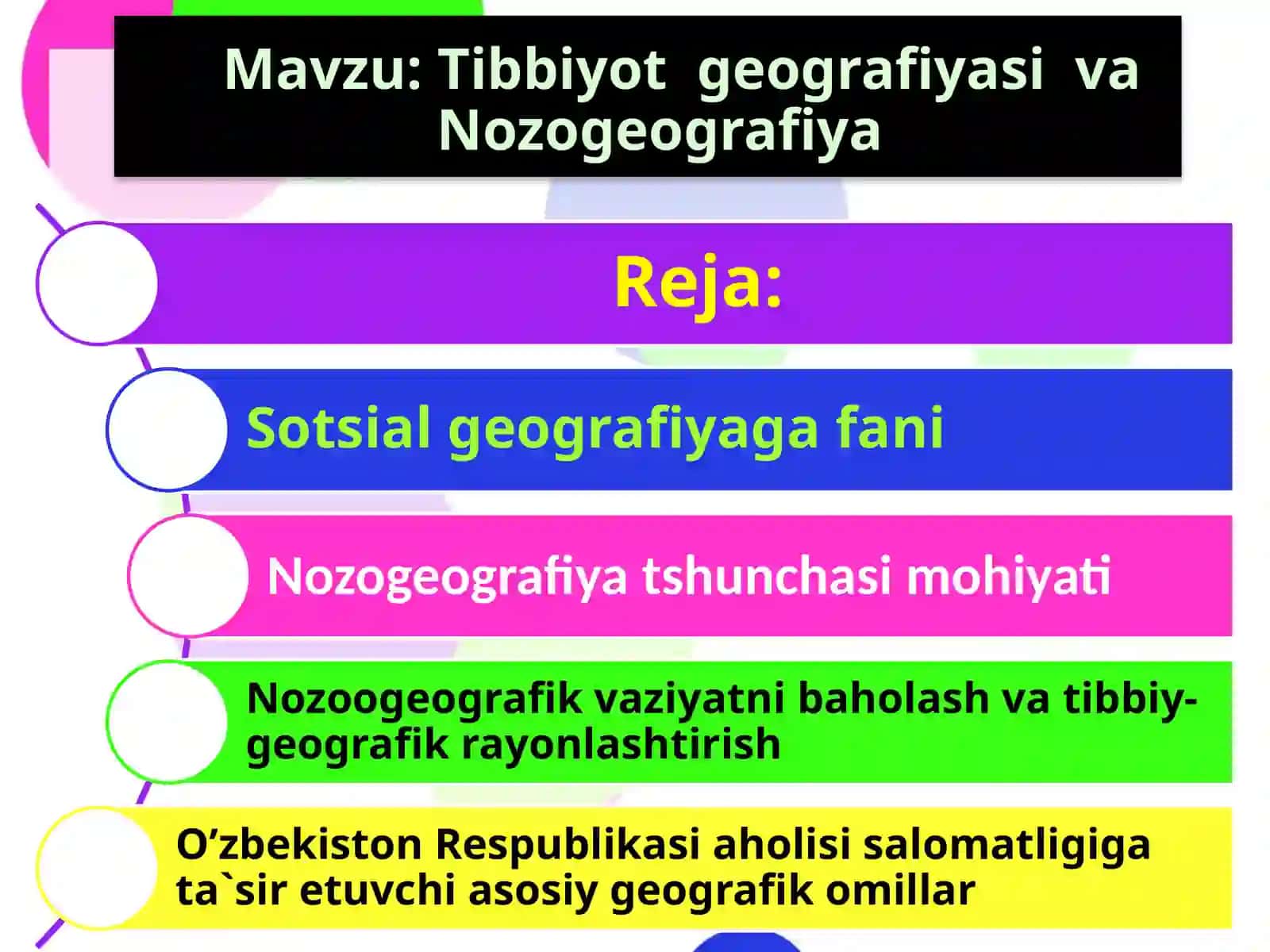 Mavzu: Tibbiyot geografiyasi va Nozogeografiya

Reja:

Sotsial geografiyaga fani

Nozogeografiya tshunchasi mohiyati

Nozoogeografik vaziyatni baholash va tibbiy-geografik rayonlashtirish

O’zbekiston Respublikasi aholisi salomatligiga ta`sir etuvchi asosiy geografik omillar